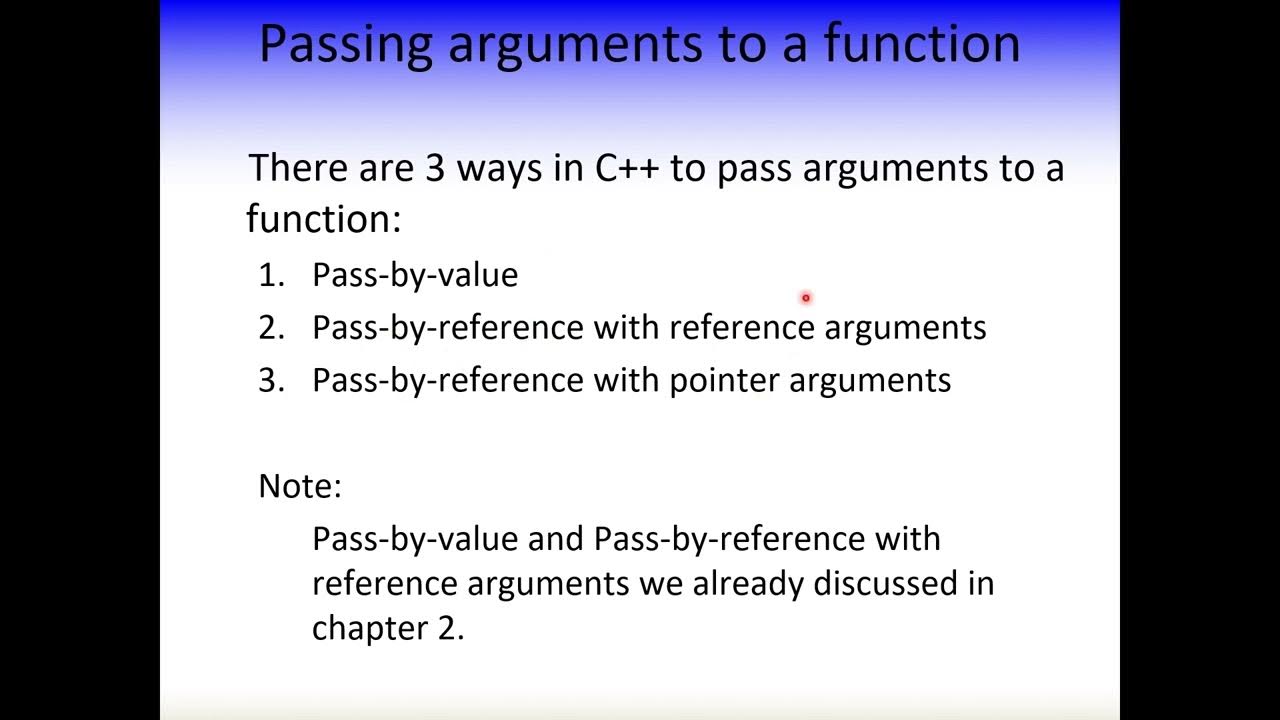 Passing arguments to a function

There are 3 ways in C++ to pass arguments to a function:

1. Pass-by-value
2. Pass-by-reference with reference arguments
3. Pass-by-reference with pointer arguments

Note:

Pass-by-value and Pass-by-reference with reference arguments we already discussed in chapter 2.